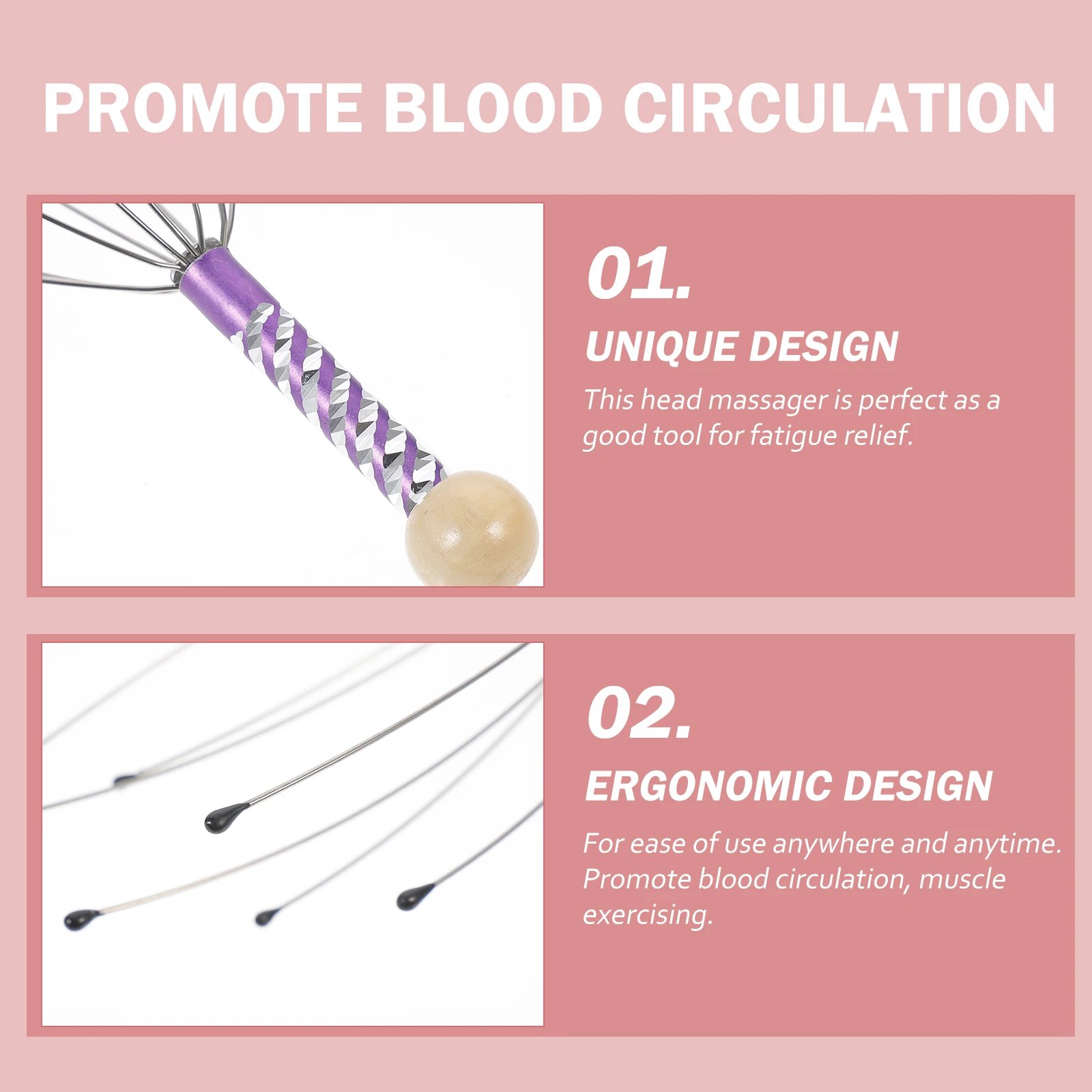 PROMOTE BLOOD CIRCULATION

01.

UNIQUE DESIGN

This head massager is perfect as a good tool for fatigue relief.

02.

ERGONOMIC DESIGN

For ease of use anywhere and anytime. Promote blood circulation, muscle exercising.